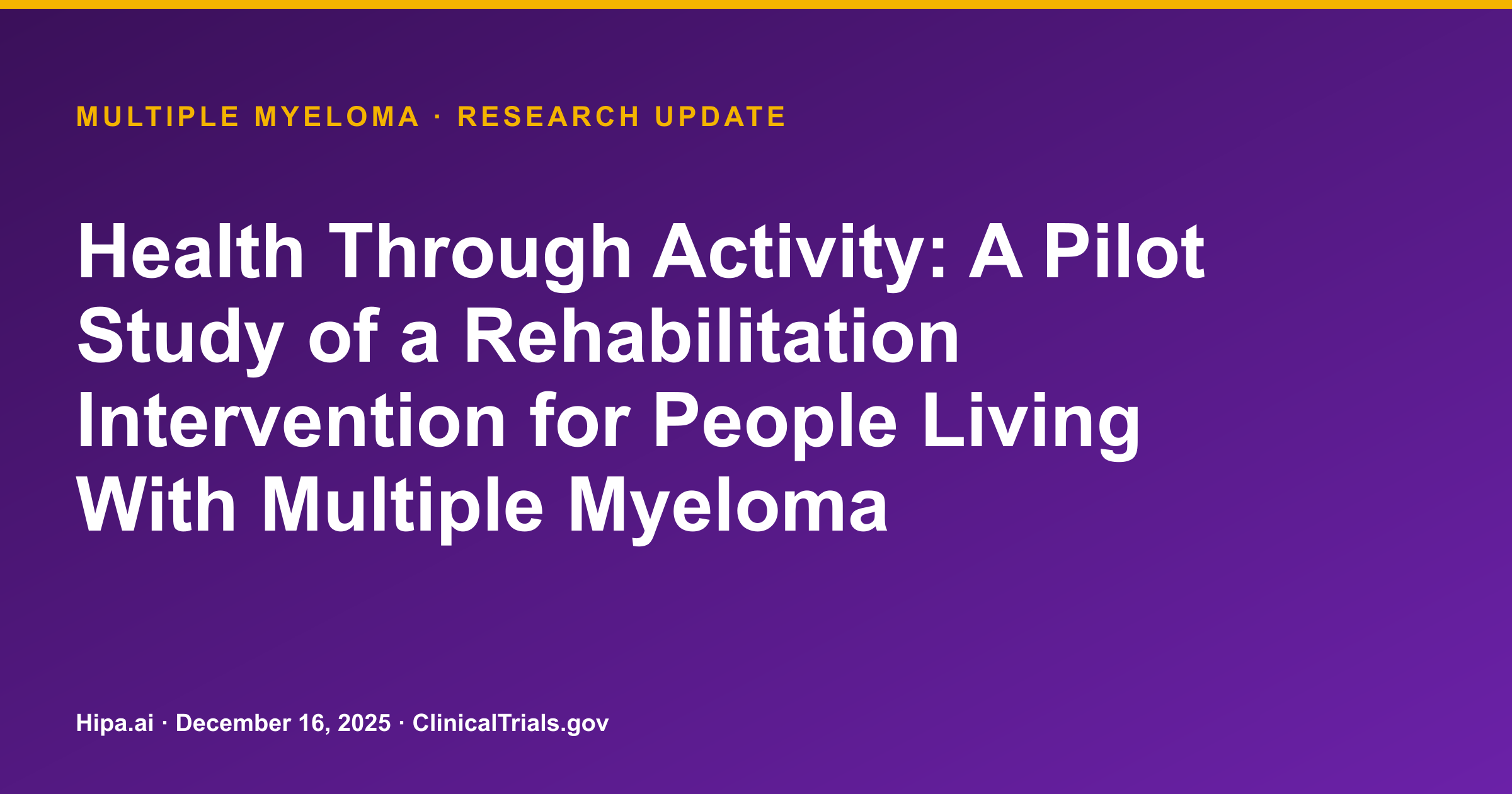 MULTIPLE MYELOMA · RESEARCH UPDATE

Health Through Activity: A Pilot Study of a Rehabilitation Intervention for People Living With Multiple Myeloma

Hipa.ai · December 16, 2025 · ClinicalTrials.gov